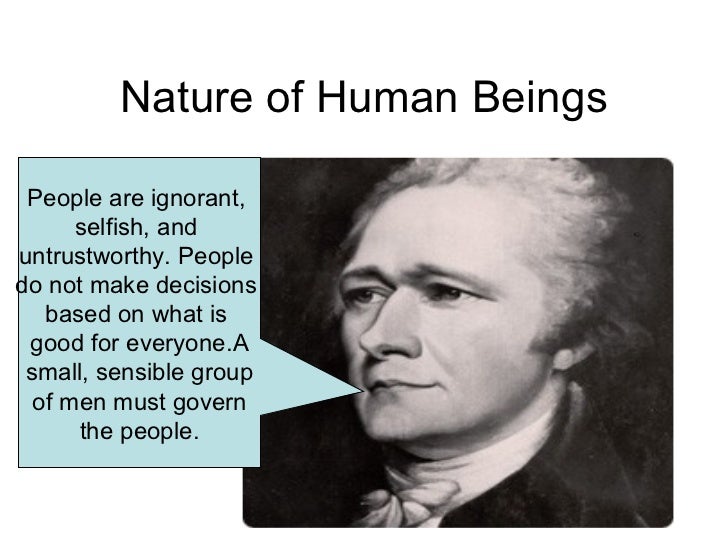 Nature of Human Beings

People are ignorant, selfish, and untrustworthy. People do not make decisions based on what is good for everyone.A small, sensible group of men must govern the people.